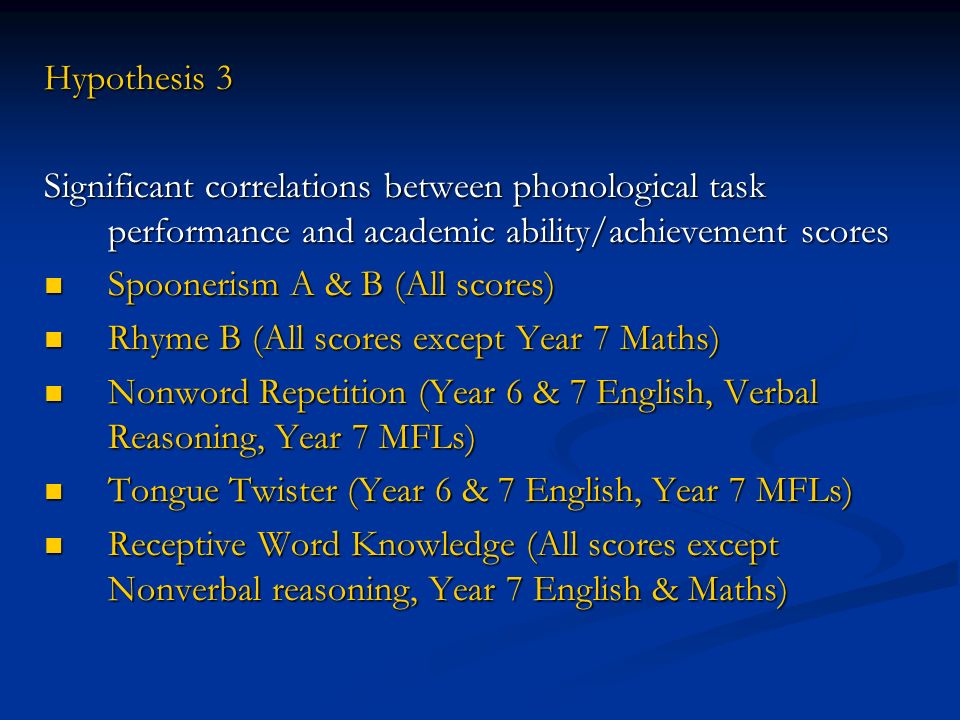 Hypothesis 3

Significant correlations between phonological task performance and academic ability/achievement scores

- Spoonerism A & B (All scores)
- Rhyme B (All scores except Year 7 Maths)
- Nonword Repetition (Year 6 & 7 English, Verbal Reasoning, Year 7 MFLs)
- Tongue Twister (Year 6 & 7 English, Year 7 MFLs)
- Receptive Word Knowledge (All scores except Nonverbal reasoning, Year 7 English & Maths)